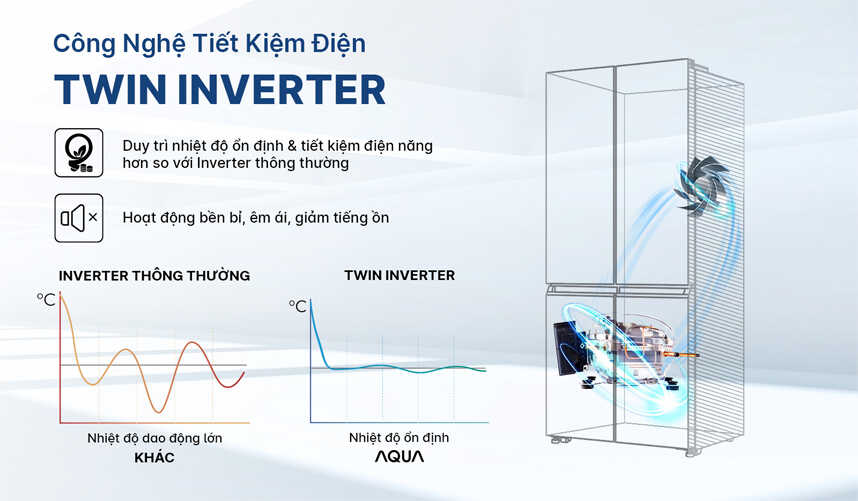 Công Nghệ Tiết Kiệm Điện

TWIN INVERTER

Duy trì nhiệt độ ổn định & tiết kiệm điện năng hơn so với Inverter thông thường

Hoạt động bền bỉ, êm ái, giảm tiếng ồn

INVERTER THÔNG THƯỜNG

°C

Nhiệt độ dao động lớn

KHÁC

TWIN INVERTER

°C

Nhiệt độ ổn định

AQUA